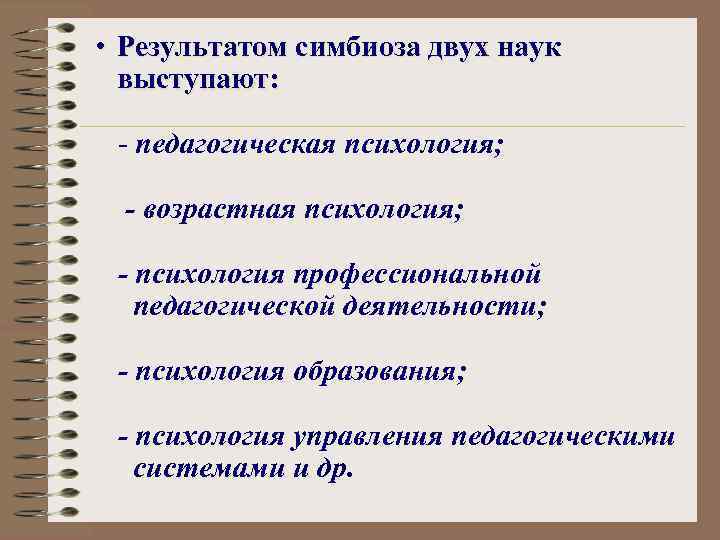 • Результатом симбиоза двух наук выступают:

- педагогическая психология;

- возрастная психология;

- психология профессиональной педагогической деятельности;

- психология образования;

- психология управления педагогическими системами и др.